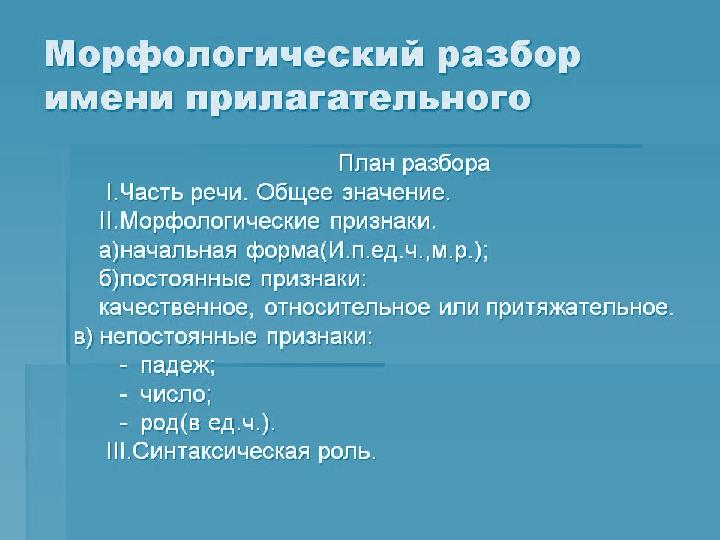 Морфологический разбор имени прилагательного

План разбора

I.Часть речи. Общее значение.

II.Морфологические признаки.

а)начальная форма(И.п.ед.ч.,м.р.);

б)постоянные признаки:

качественное, относительное или притяжательное.

в) непостоянные признаки:

- падеж;

- число;

- род(в ед.ч.).

III.Синтаксическая роль.